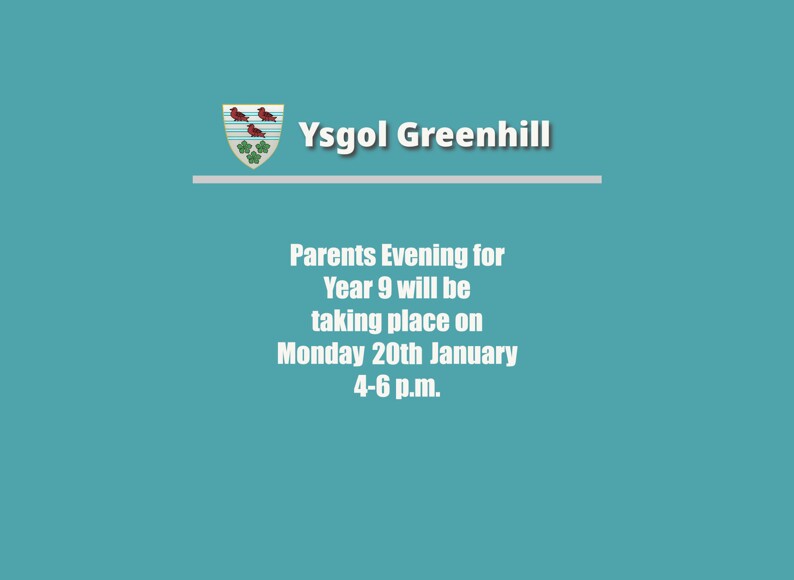 Ysgol Greenhill

Parents Evening for Year 9 will be taking place on Monday 20th January 4-6 p.m.